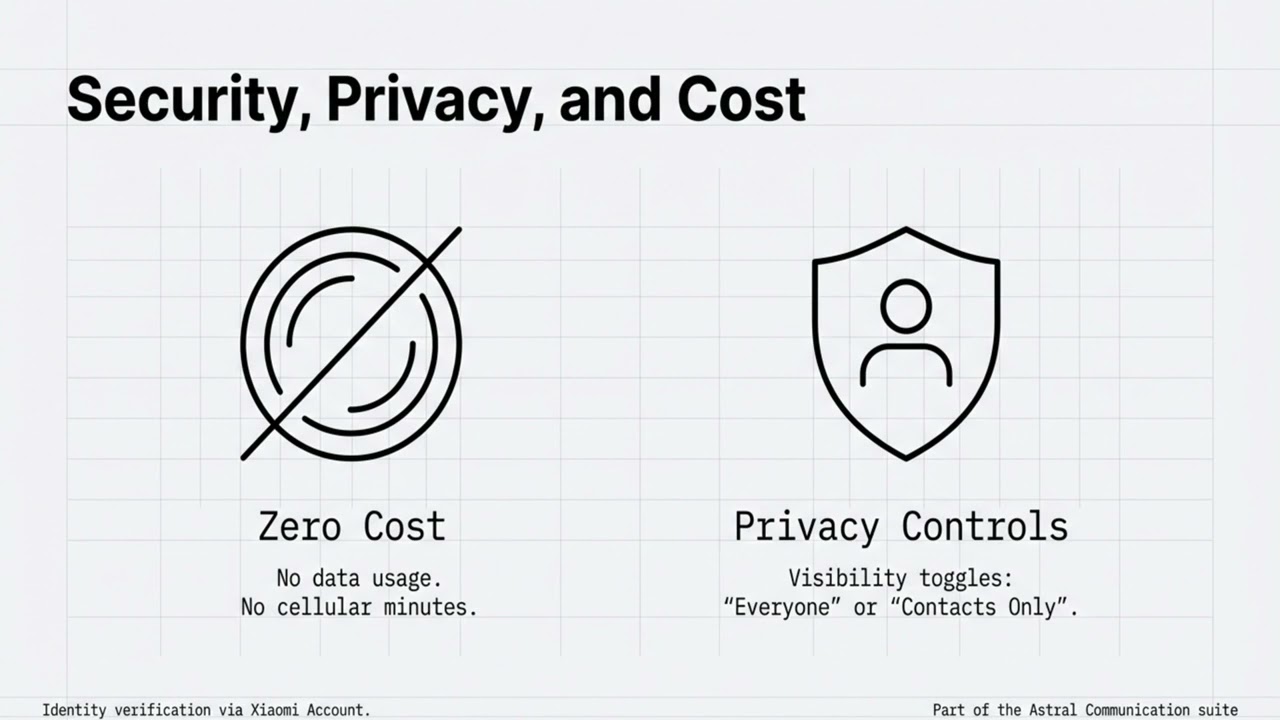 Security, Privacy, and Cost

Zero Cost

No data usage.
No cellular minutes.

Privacy Controls

Visibility toggles:
“Everyone” or “Contacts Only”.

Identity verification via Xiaomi Account.

Part of the Astral Communication suite